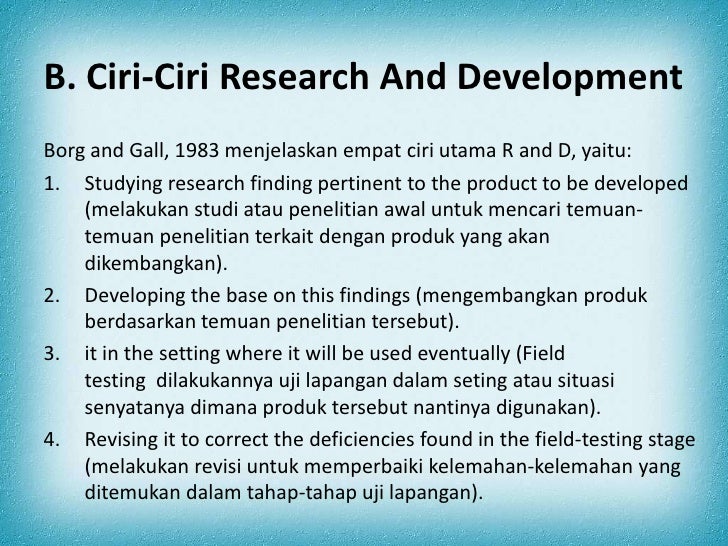 B. Ciri-Ciri Research And Development

Borg and Gall, 1983 menjelaskan empat ciri utama R and D, yaitu:

1. Studying research finding pertinent to the product to be developed (melakukan studi atau penelitian awal untuk mencari temuan-temuan penelitian terkait dengan produk yang akan dikembangkan).
2. Developing the base on this findings (mengembangkan produk berdasarkan temuan penelitian tersebut).
3. it in the setting where it will be used eventually (Field testing dilakukannya uji lapangan dalam seting atau situasi senyatanya dimana produk tersebut nantinya digunakan).
4. Revising it to correct the deficiencies found in the field-testing stage (melakukan revisi untuk memperbaiki kelemahan-kelemahan yang ditemukan dalam tahap-tahap uji lapangan).